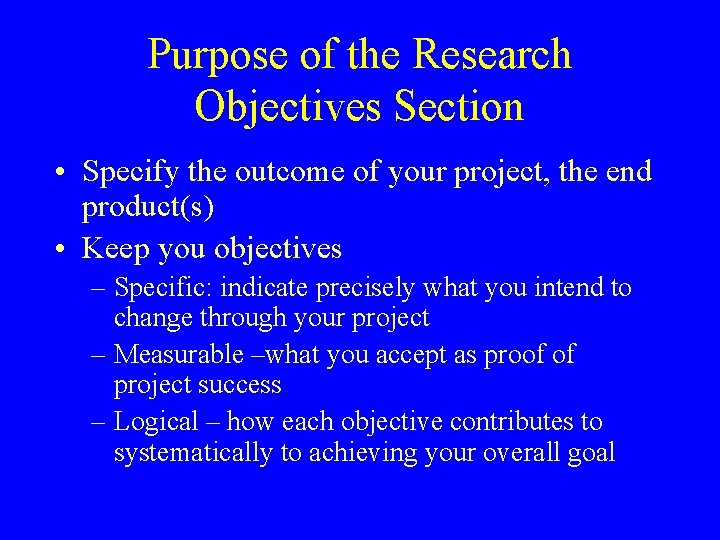 Purpose of the Research Objectives Section

• Specify the outcome of your project, the end product(s)

• Keep you objectives

– Specific: indicate precisely what you intend to change through your project

– Measurable –what you accept as proof of project success

– Logical – how each objective contributes to systematically to achieving your overall goal